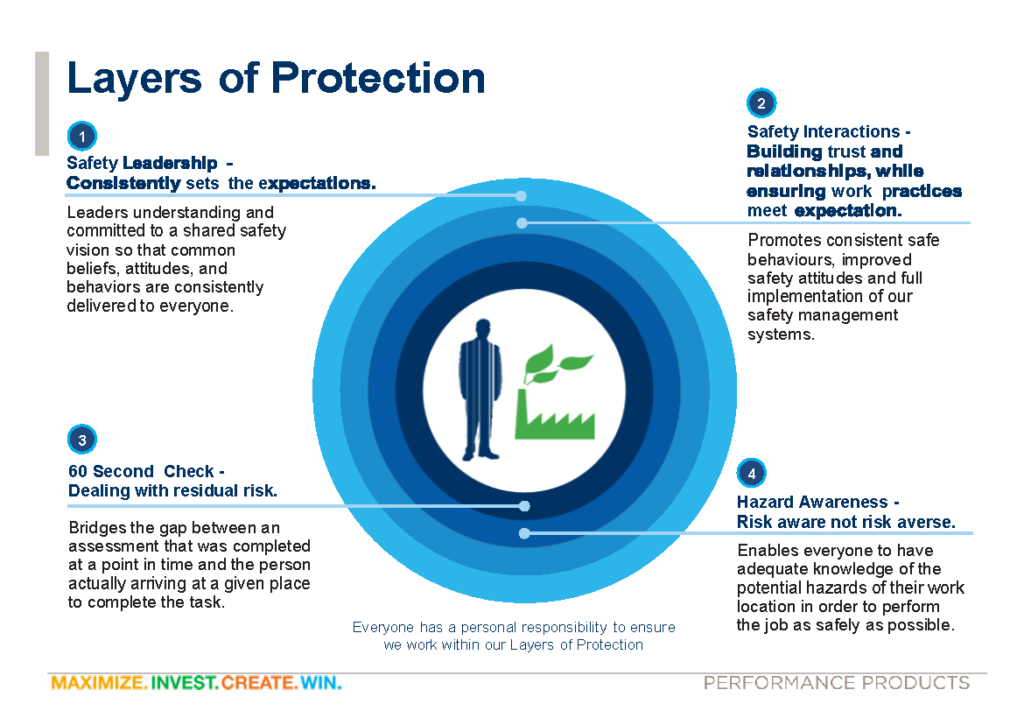 Layers of Protection

1

Safety Leadership - Consistently sets the expectations.

Leaders understanding and committed to a shared safety vision so that common beliefs, attitudes, and behaviors are consistently delivered to everyone.

2

Safety Interactions - Building trust and relationships, while ensuring work practices meet expectation.

Promotes consistent safe behaviours, improved safety attitudes and full implementation of our safety management systems.

3

60 Second Check - Dealing with residual risk.

Bridges the gap between an assessment that was completed at a point in time and the person actually arriving at a given place to complete the task.

4

Hazard Awareness - Risk aware not risk averse.

Enables everyone to have adequate knowledge of the potential hazards of their work location in order to perform the job as safely as possible.

Everyone has a personal responsibility to ensure we work within our Layers of Protection

MAXIMIZE. INVEST. CREATE. WIN.

PERFORMANCE PRODUCTS